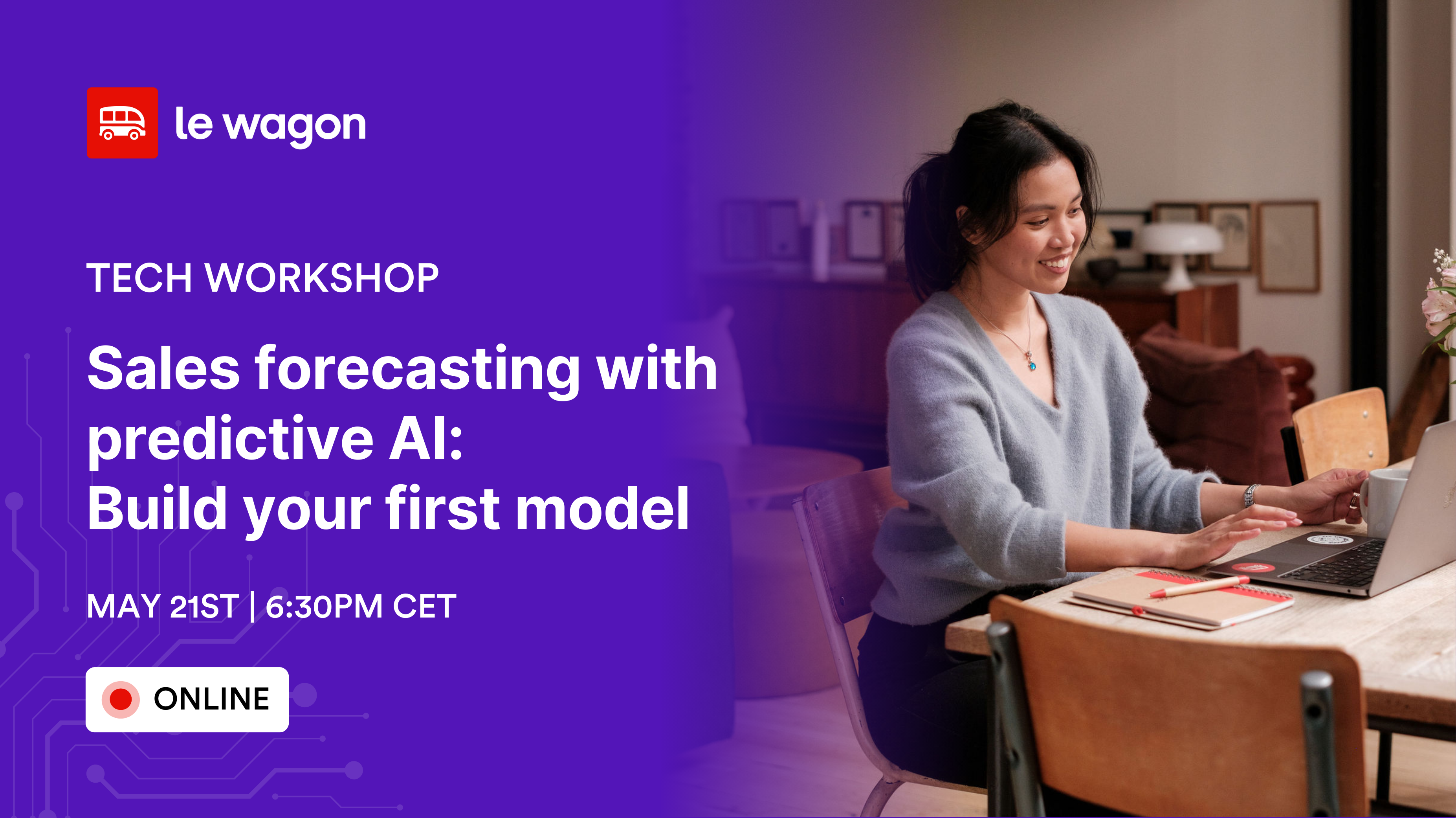 le wagon

TECH WORKSHOP

Sales forecasting with predictive AI: Build your first model

MAY 21ST | 6:30PM CET

ONLINE